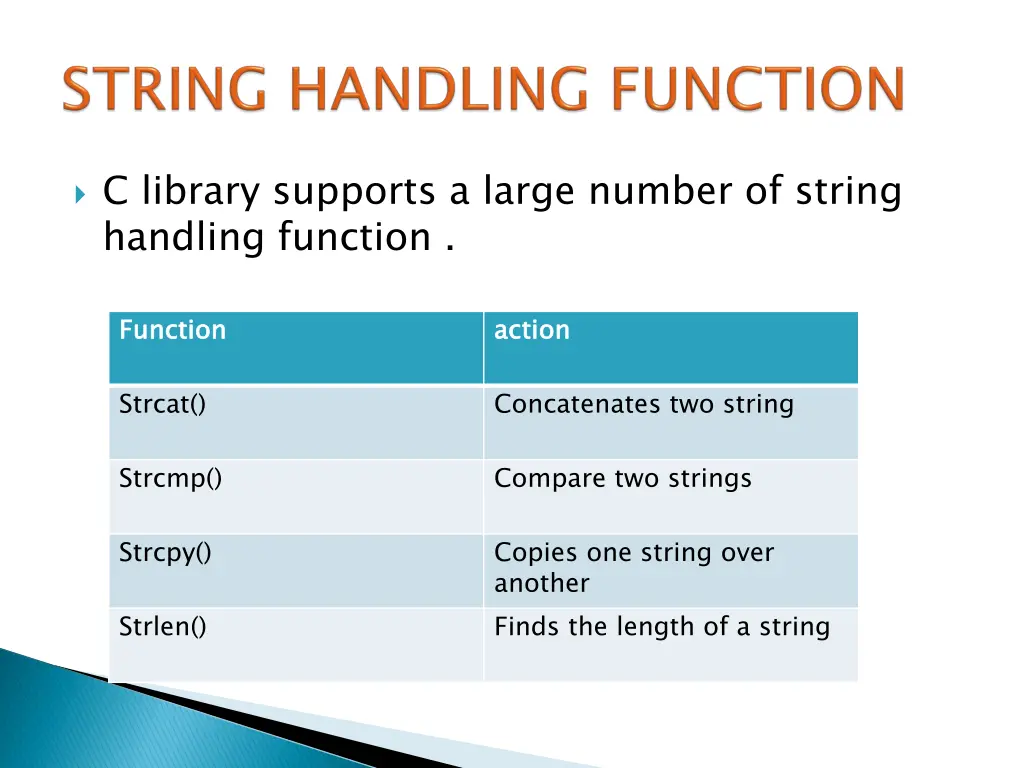 STRING HANDLING FUNCTION

C library supports a large number of string handling function .

| Function | action |
|---|---|
| Strcat() | Concatenates two string |
| Strcmp() | Compare two strings |
| Strcpy() | Copies one string over another |
| Strlen() | Finds the length of a string |